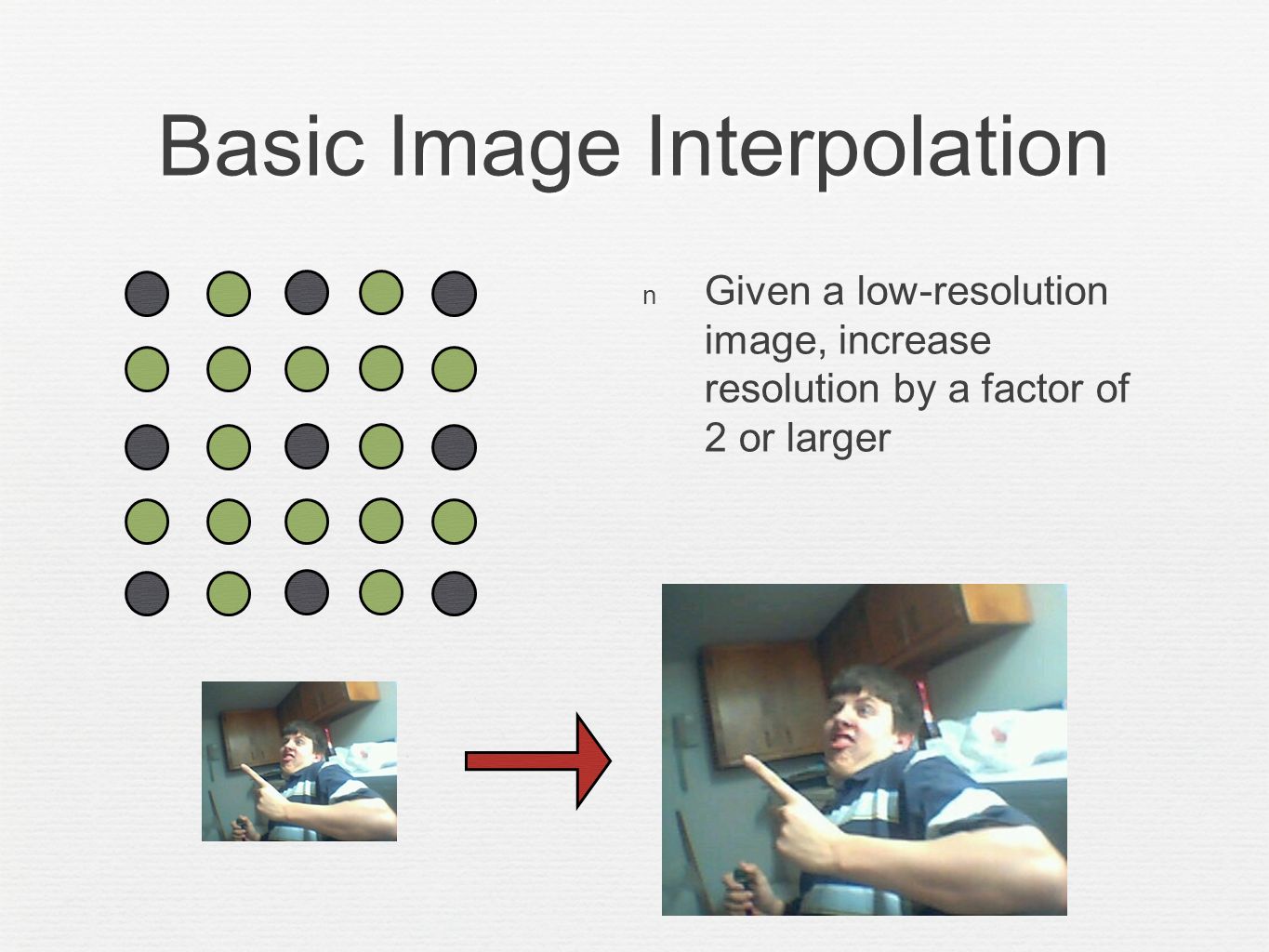 Basic Image Interpolation

n Given a low-resolution image, increase resolution by a factor of 2 or larger